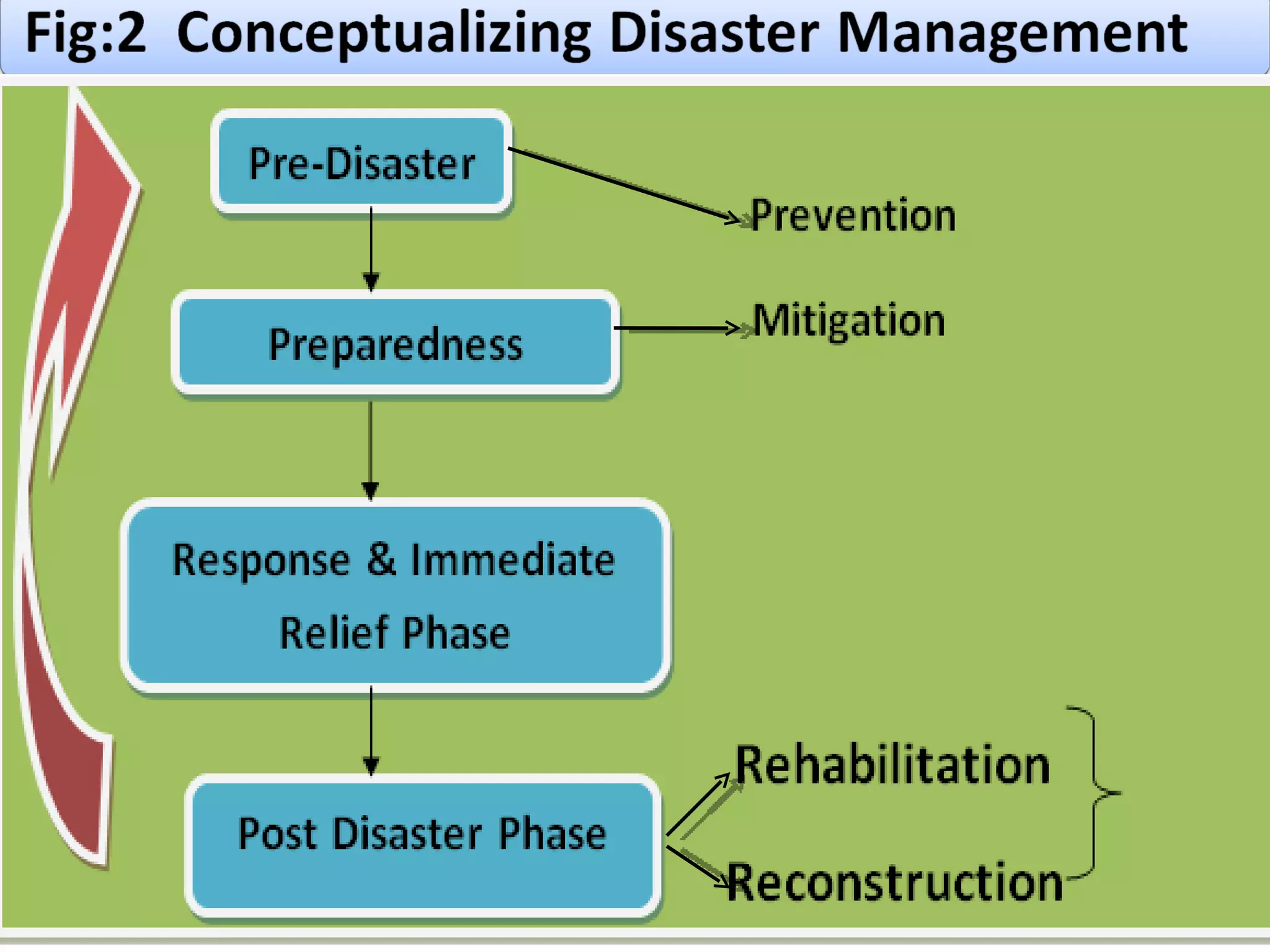 Fig:2 Conceptualizing Disaster Management

Pre-Disaster

Prevention

Preparedness

Mitigation

Response & Immediate Relief Phase

Post Disaster Phase

Rehabilitation

Reconstruction